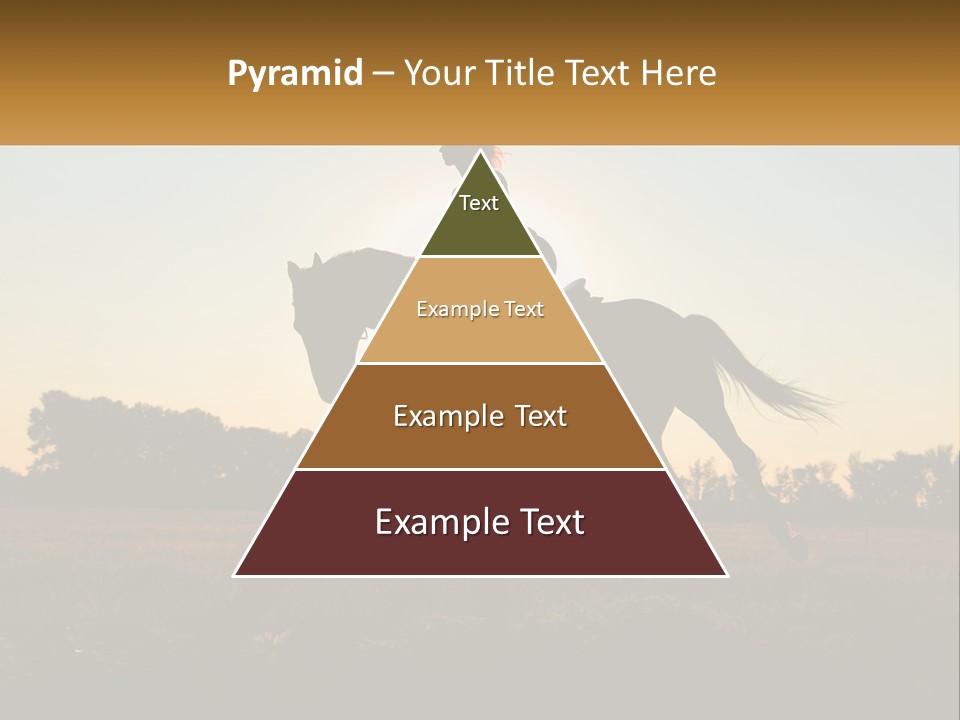 Pyramid – Your Title Text Here

Text

Example Text

Example Text

Example Text